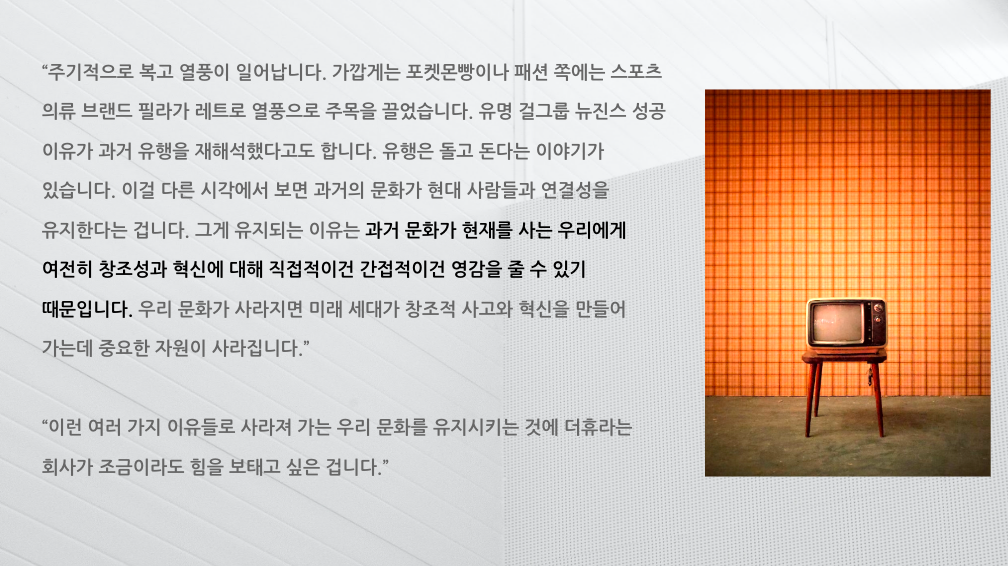 “주기적으로 복고 열풍이 일어납니다. 가깝게는 포켓몬빵이나 패션 쪽에는 스포츠 의류 브랜드 필라가 레트로 열풍으로 주목을 끌었습니다. 유명 걸그룹 뉴진스 성공 이유가 과거 유행을 재해석했다고도 합니다. 유행은 돌고 돈다는 이야기가 있습니다. 이걸 다른 시각에서 보면 과거의 문화가 현대 사람들과 연결성을 유지한다는 겁니다. 그게 유지되는 이유는 과거 문화가 현재를 사는 우리에게 여전히 창조성과 혁신에 대해 직접적이건 간접적이건 영감을 줄 수 있기 때문입니다. 우리 문화가 사라지면 미래 세대가 창조적 사고와 혁신을 만들어 가는데 중요한 자원이 사라집니다.”

“이런 여러 가지 이유들로 사라져 가는 우리 문화를 유지시키는 것에 더휴라는 회사가 조금이라도 힘을 보태고 싶은 겁니다.”